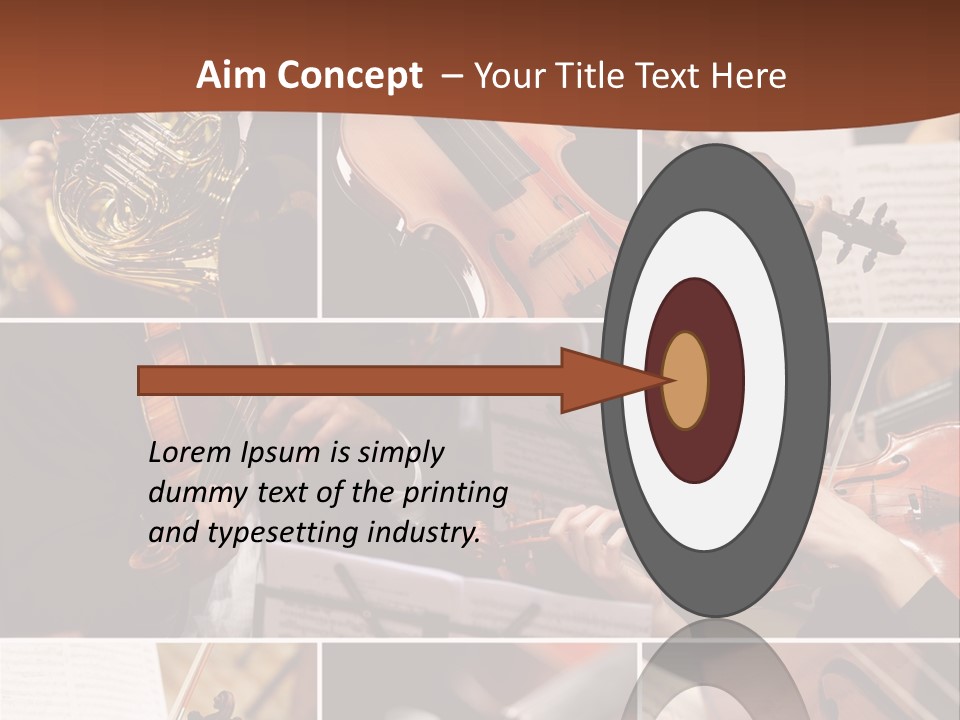 Aim Concept – Your Title Text Here

Lorem Ipsum is simply dummy text of the printing and typesetting industry.